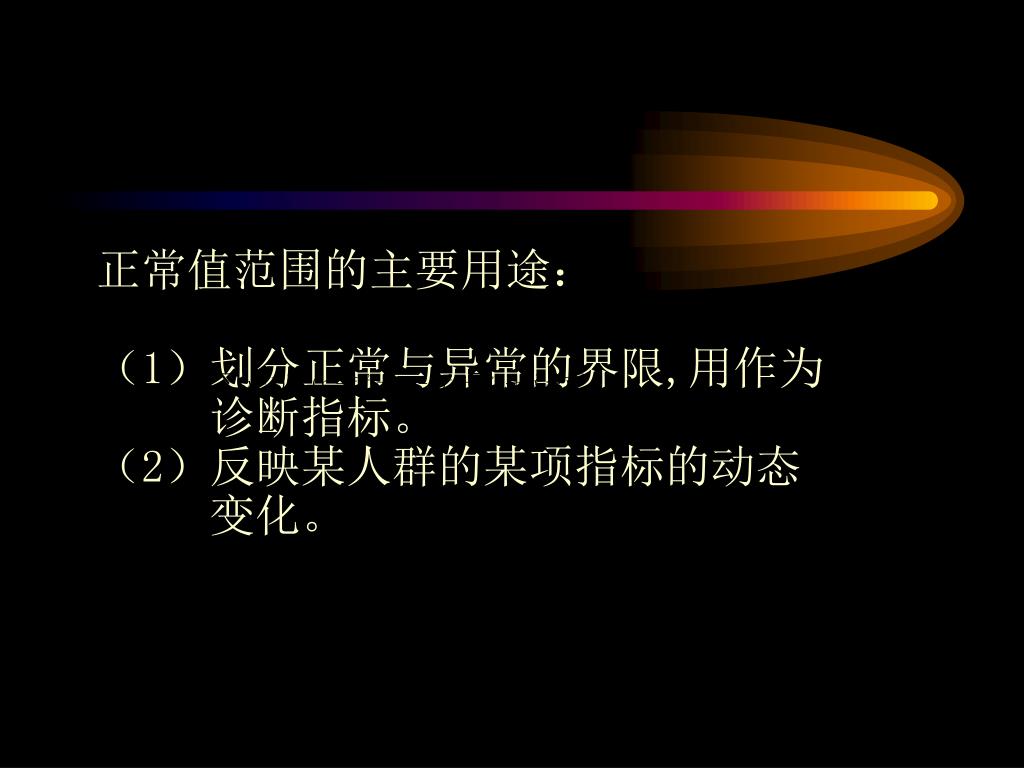 正常值范围的主要用途：

（1）划分正常与异常的界限,用作为诊断指标。
（2）反映某人群的某项指标的动态变化。